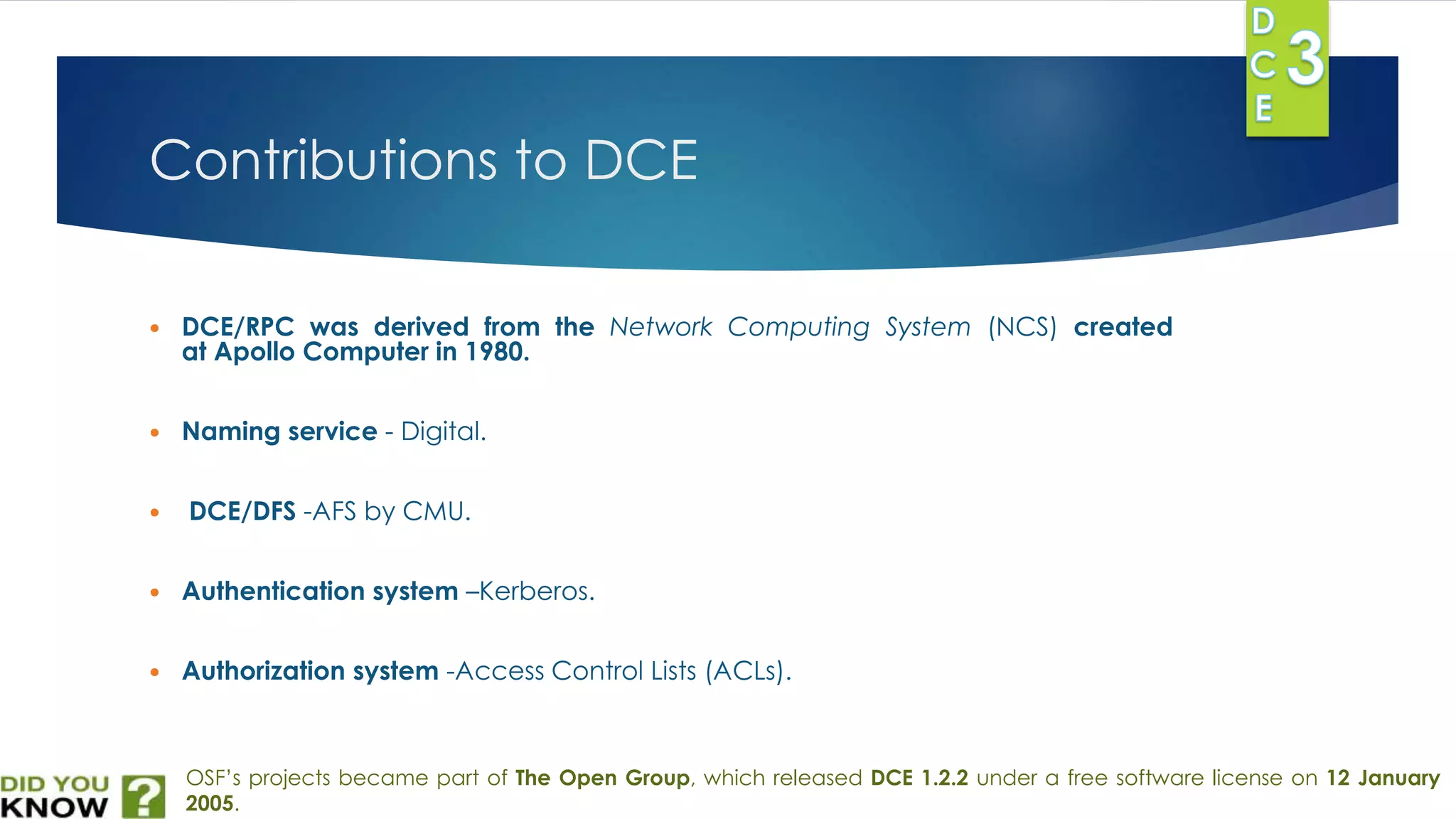 D
C
E
3

Contributions to DCE

• DCE/RPC was derived from the Network Computing System (NCS) created at Apollo Computer in 1980.

• Naming service - Digital.

• DCE/DFS -AFS by CMU.

• Authentication system –Kerberos.

• Authorization system -Access Control Lists (ACLs).

DID YOU KNOW ?

OSF's projects became part of The Open Group, which released DCE 1.2.2 under a free software license on 12 January 2005.